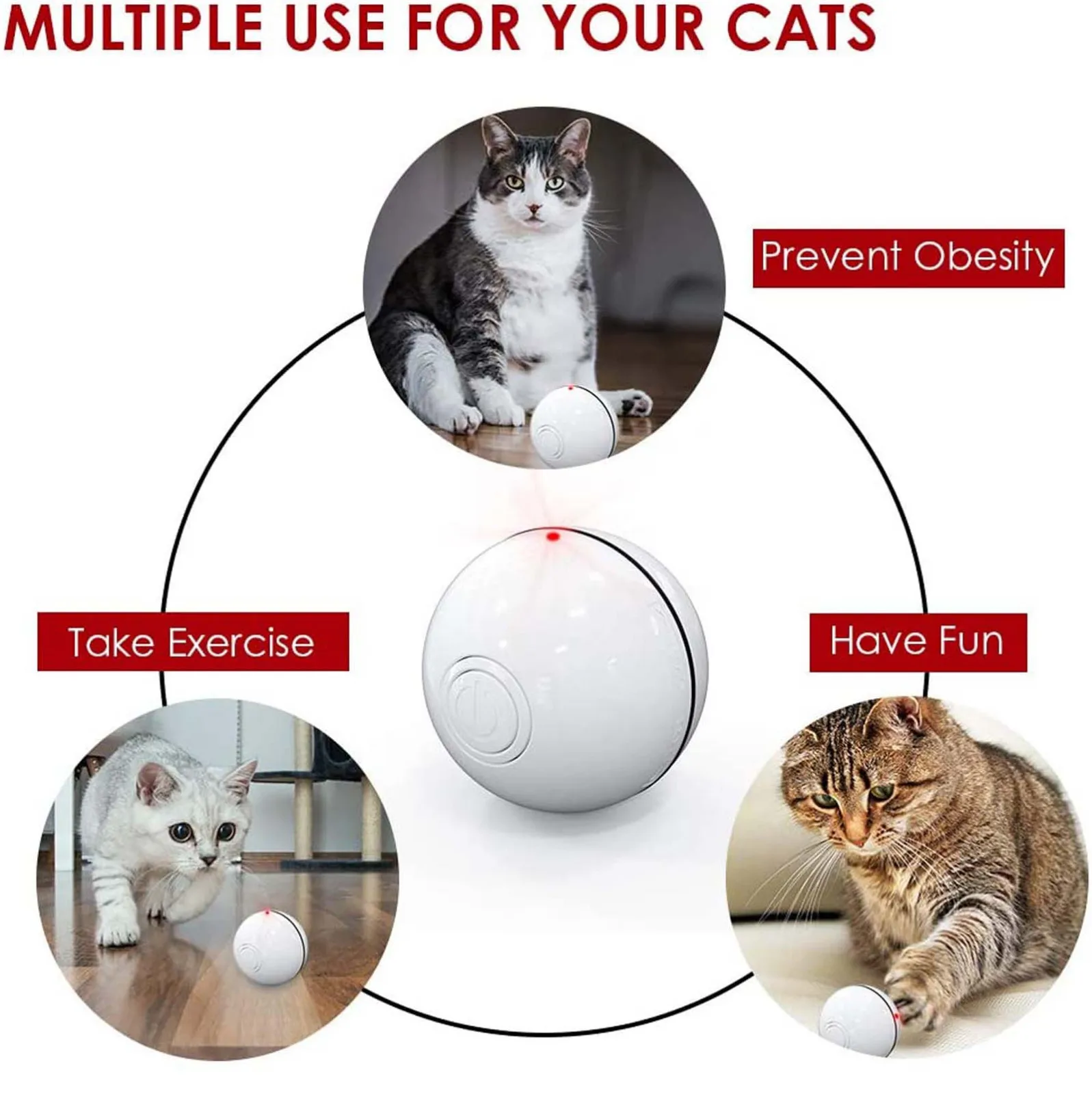 MULTIPLE USE FOR YOUR CATS

Prevent Obesity

Take Exercise

Have Fun